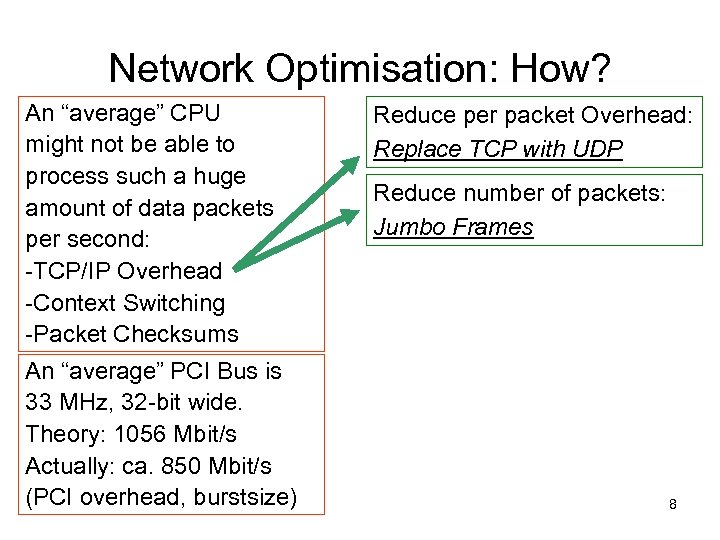 Network Optimisation: How?

An “average” CPU might not be able to process such a huge amount of data packets per second:
-TCP/IP Overhead
-Context Switching
-Packet Checksums

An “average” PCI Bus is 33 MHz, 32-bit wide.
Theory: 1056 Mbit/s
Actually: ca. 850 Mbit/s
(PCI overhead, burstsize)

Reduce per packet Overhead:
Replace TCP with UDP

Reduce number of packets:
Jumbo Frames

8